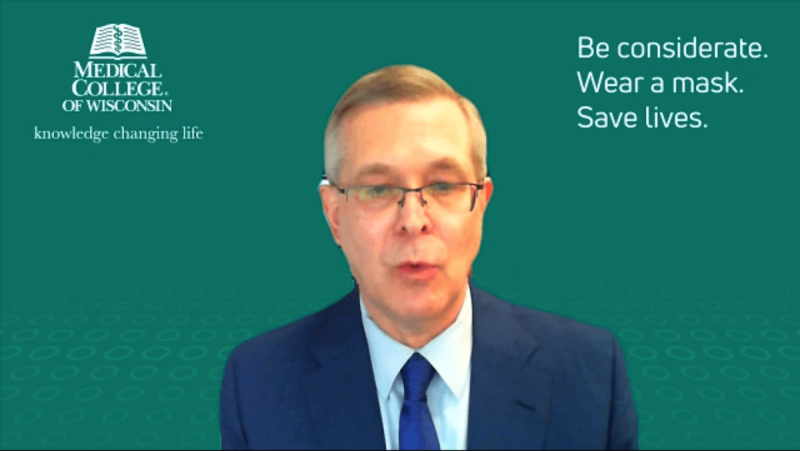 MEDICAL COLLEGE OF WISCONSIN

knowledge changing life

Be considerate.
Wear a mask.
Save lives.